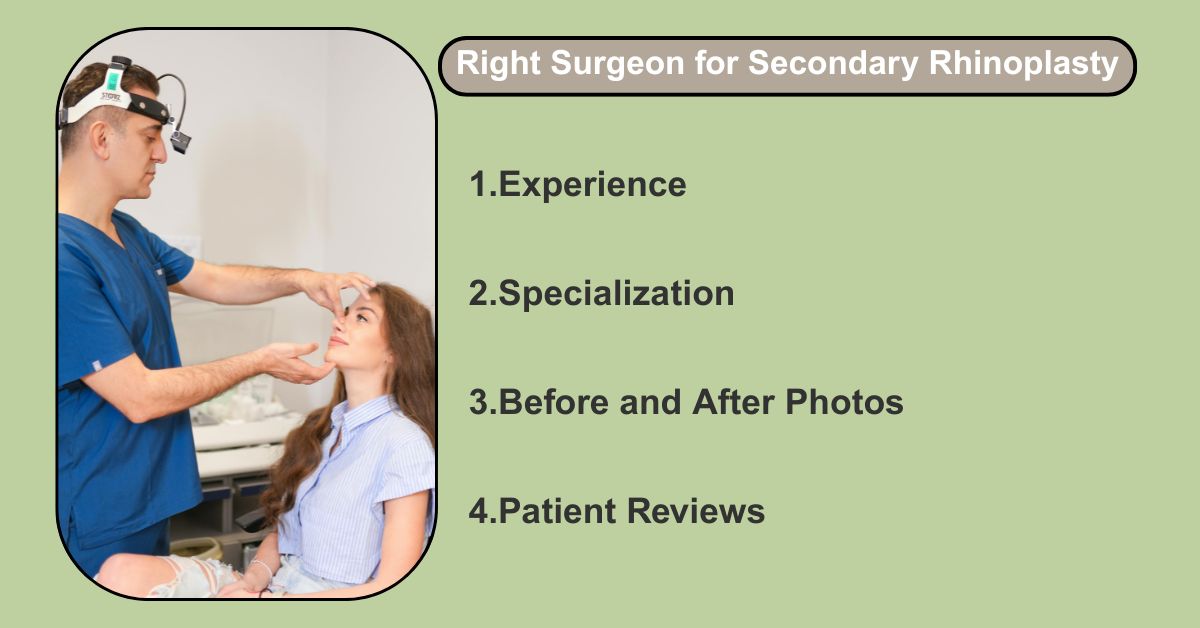 STORZ

Right Surgeon for Secondary Rhinoplasty

1.Experience

2.Specialization

3.Before and After Photos

4.Patient Reviews